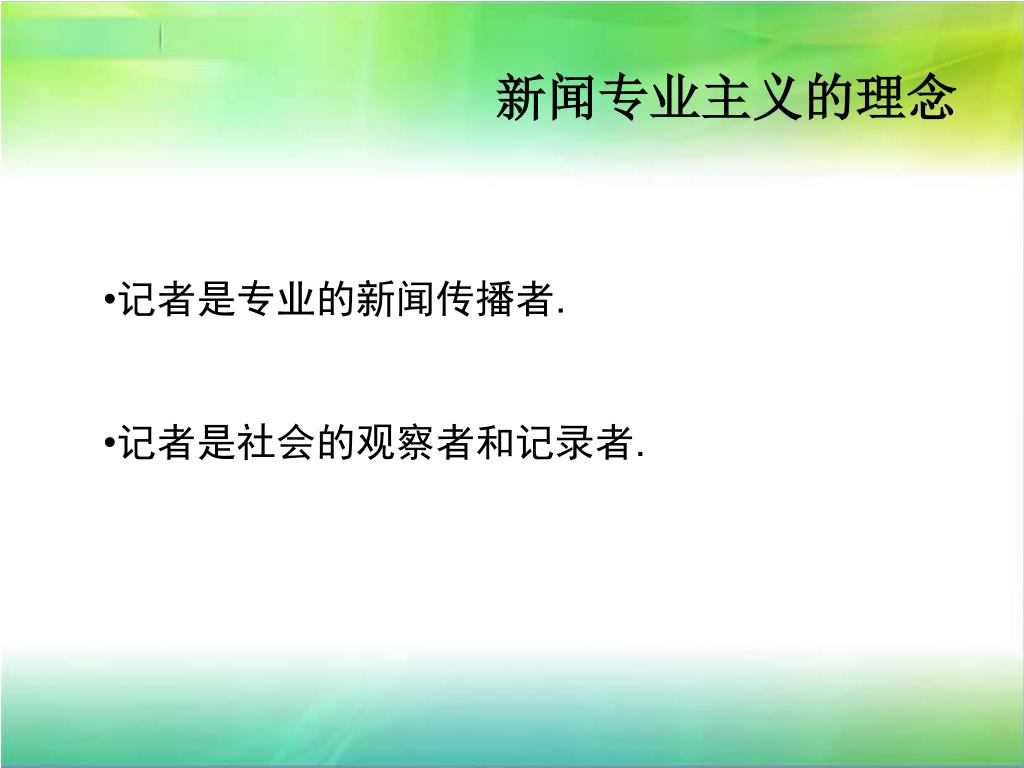 新闻专业主义的理念

•记者是专业的新闻传播者.

•记者是社会的观察者和记录者.